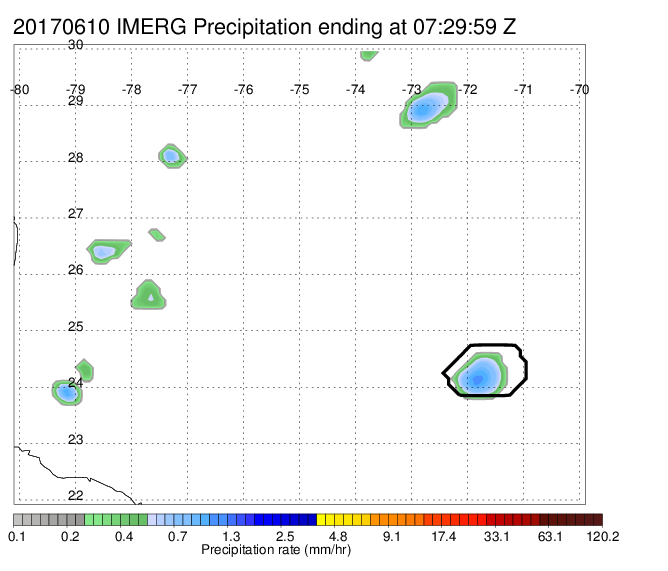 20170610 IMERG Precipitation ending at 07:29:59 Z

30
-80 -79 -78 -77 -76 -75 -74 -73 -72 -71 -70
29
28
27
26
25
24
23
22

0.1 0.2 0.4 0.7 1.3 2.5 4.8 9.1 17.4 33.1 63.1 120.2
Precipitation rate (mm/hr)